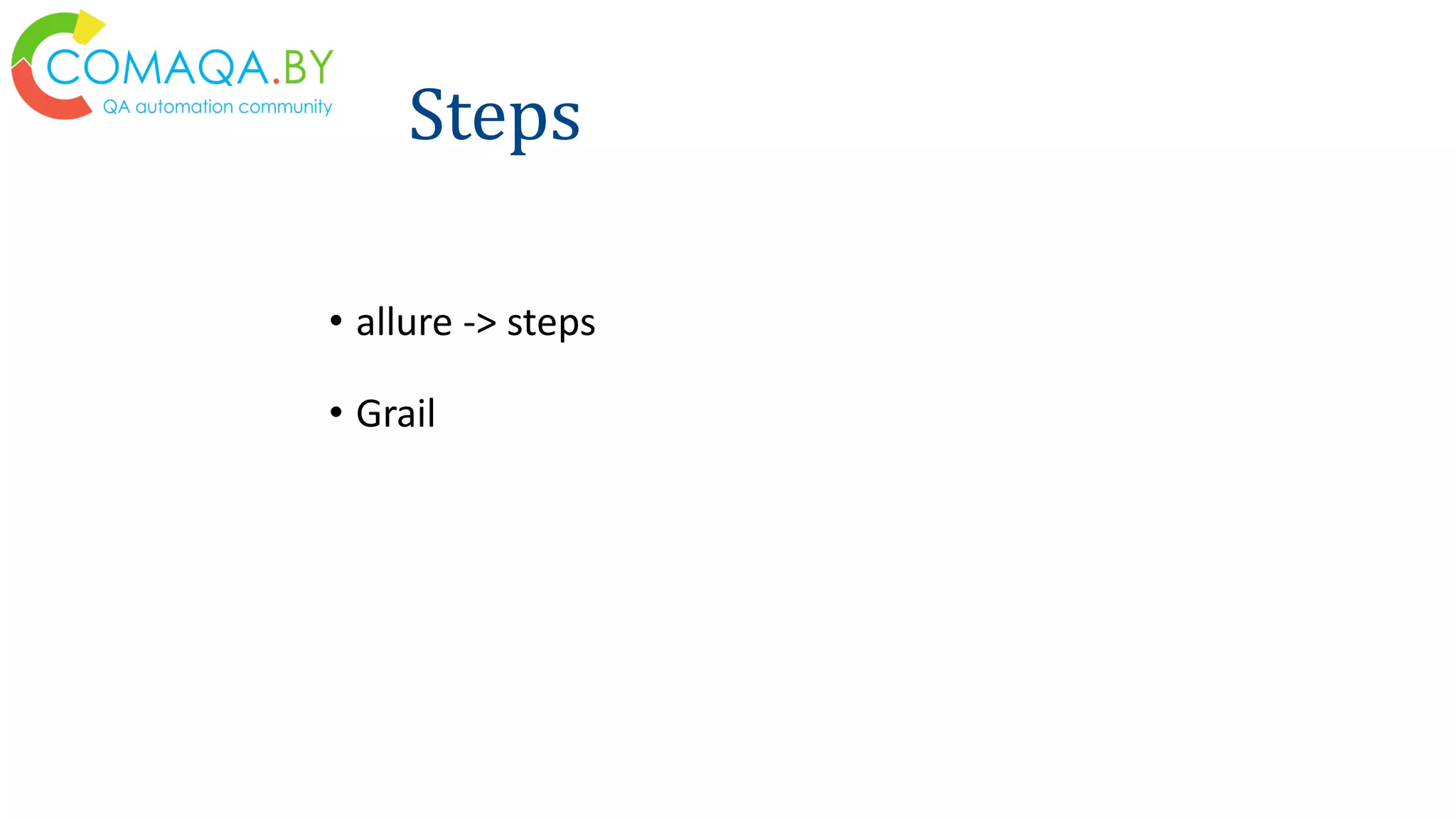 COMAQA.BY
QA automation community

Steps

• allure -> steps

• Grail